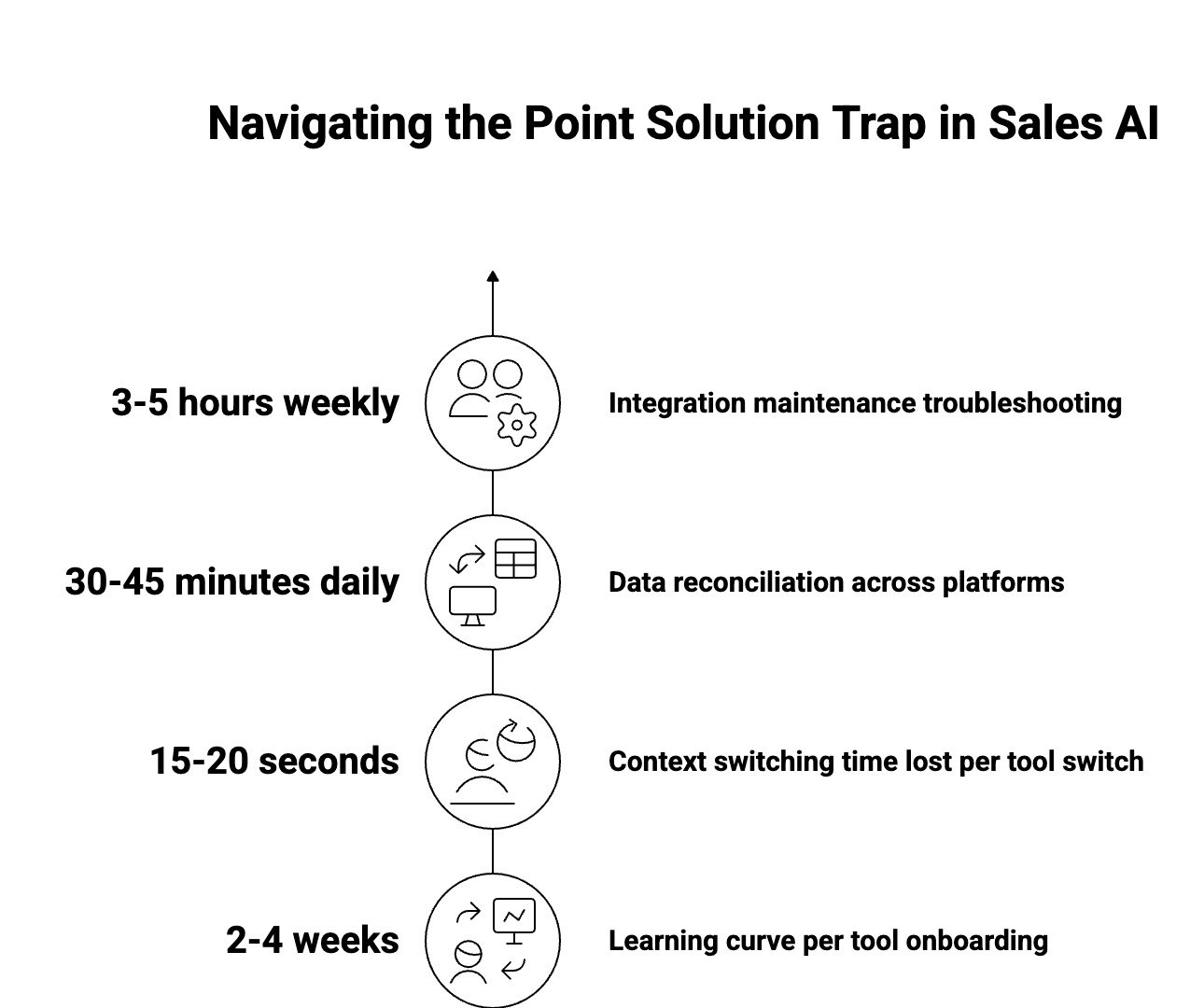 Navigating the Point Solution Trap in Sales AI

3-5 hours weekly

Integration maintenance troubleshooting

30-45 minutes daily

Data reconciliation across platforms

15-20 seconds

Context switching time lost per tool switch

2-4 weeks

Learning curve per tool onboarding